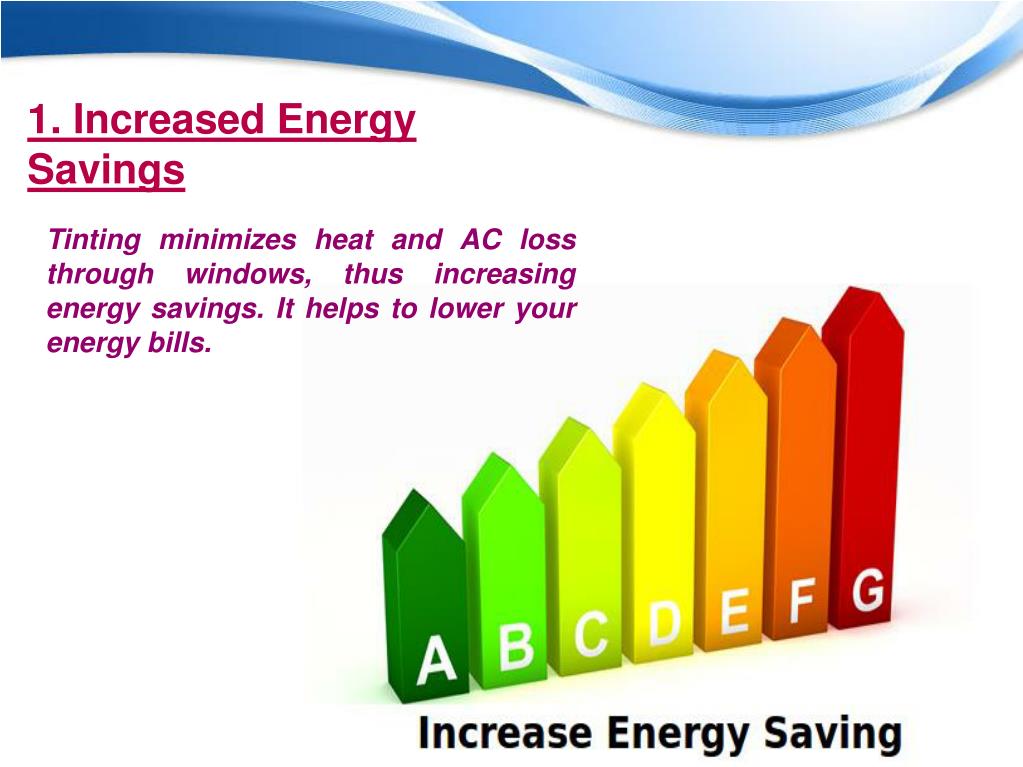 1. Increased Energy Savings

Tinting minimizes heat and AC loss through windows, thus increasing energy savings. It helps to lower your energy bills.

A B C D E F G

Increase Energy Saving